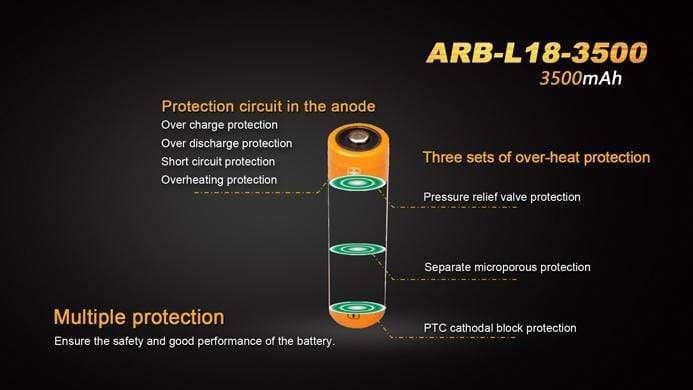 ARB-L18-3500
3500mAh

Protection circuit in the anode
Over charge protection
Over discharge protection
Short circuit protection
Overheating protection

Three sets of over-heat protection
Pressure relief valve protection
Separate microporous protection
PTC cathodal block protection

Multiple protection
Ensure the safety and good performance of the battery.